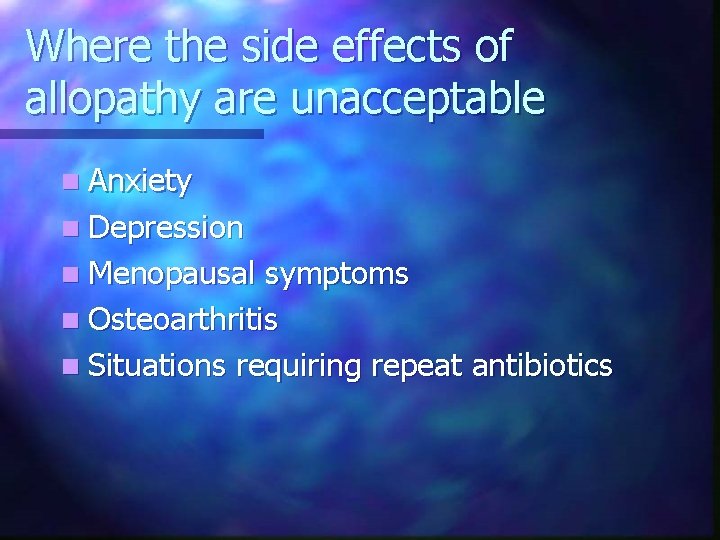 Where the side effects of allopathy are unacceptable

- Anxiety
- Depression
- Menopausal symptoms
- Osteoarthritis
- Situations requiring repeat antibiotics